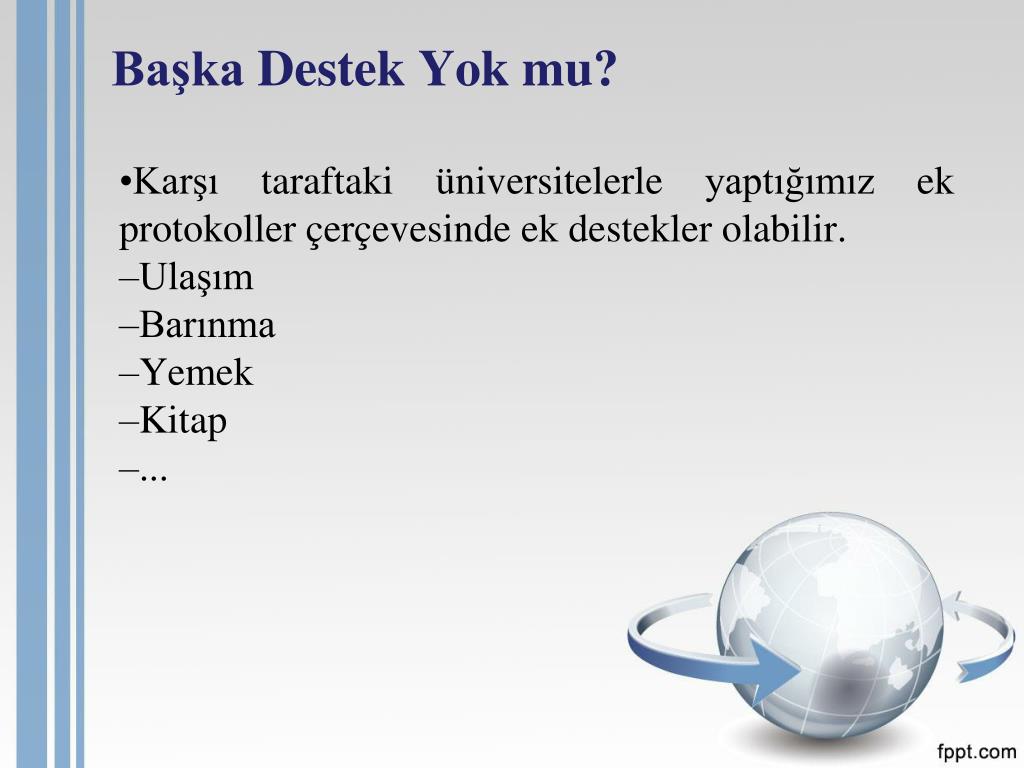 Başka Destek Yok mu?

•Karşı taraftaki üniversitelerle yaptığımız ek protokoller çerçevesinde ek destekler olabilir.
–Ulaşım
–Barınma
–Yemek
–Kitap
–...

fppt.com